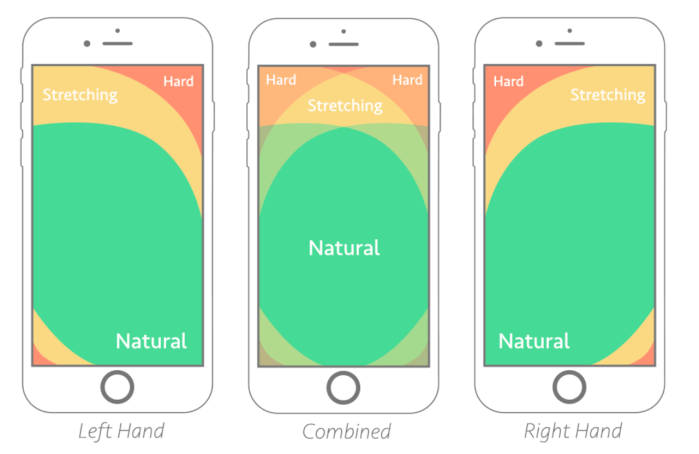 Stretching

Hard

Natural

Left Hand

Hard

Hard

Stretching

Natural

Combined

Hard

Stretching

Natural

Right Hand